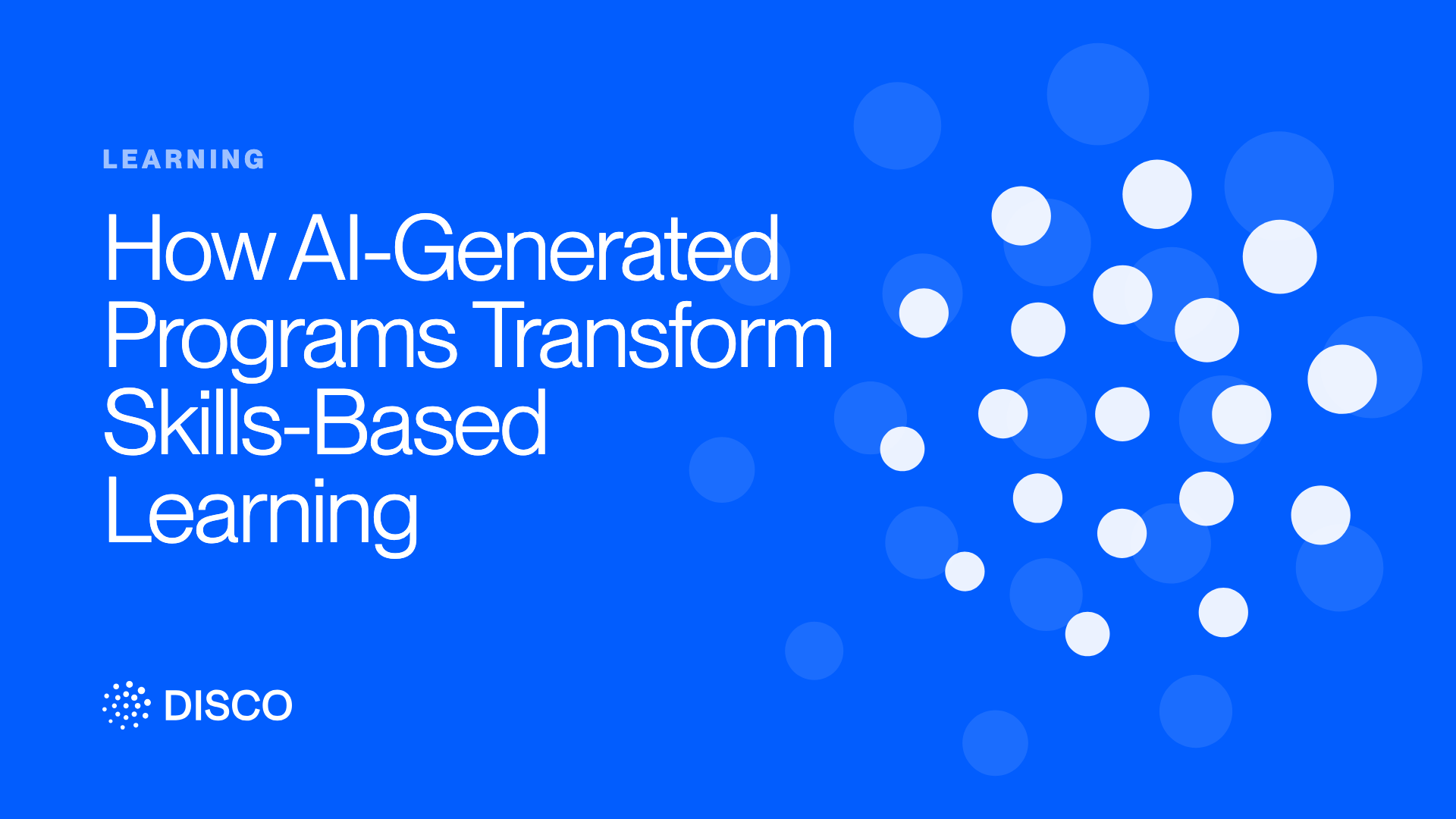 LEARNING

How AI-Generated Programs Transform Skills-Based Learning

DISCO